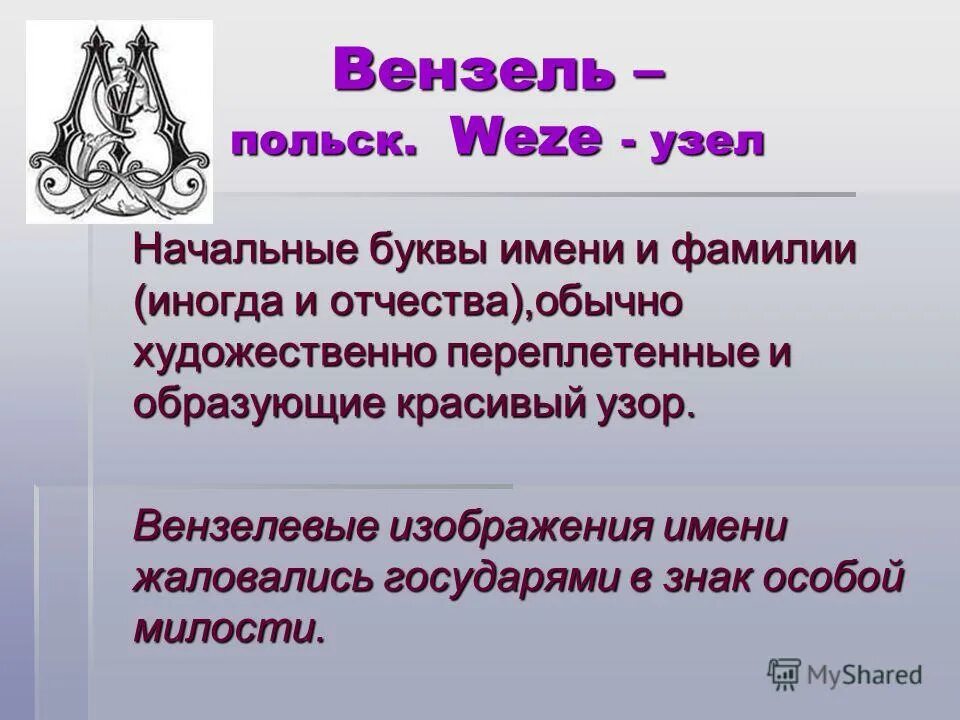 Вензель –
польск. Weze - узел

Начальные буквы имени и фамилии (иногда и отчества),обычно художественно переплетенные и образующие красивый узор.

Вензелевые изображения имени жаловались государями в знак особой милости.

MyShared